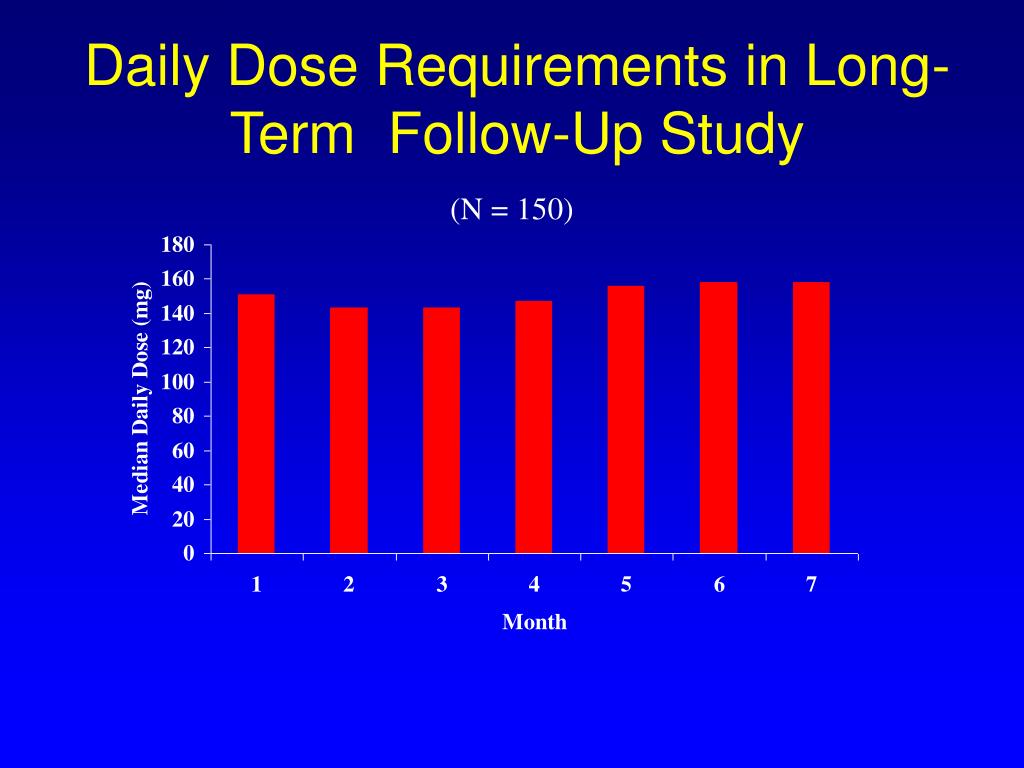 Daily Dose Requirements in Long-Term Follow-Up Study

(N = 150)

Median Daily Dose (mg)

180
160
140
120
100
80
60
40
20
0

1 2 3 4 5 6 7

Month